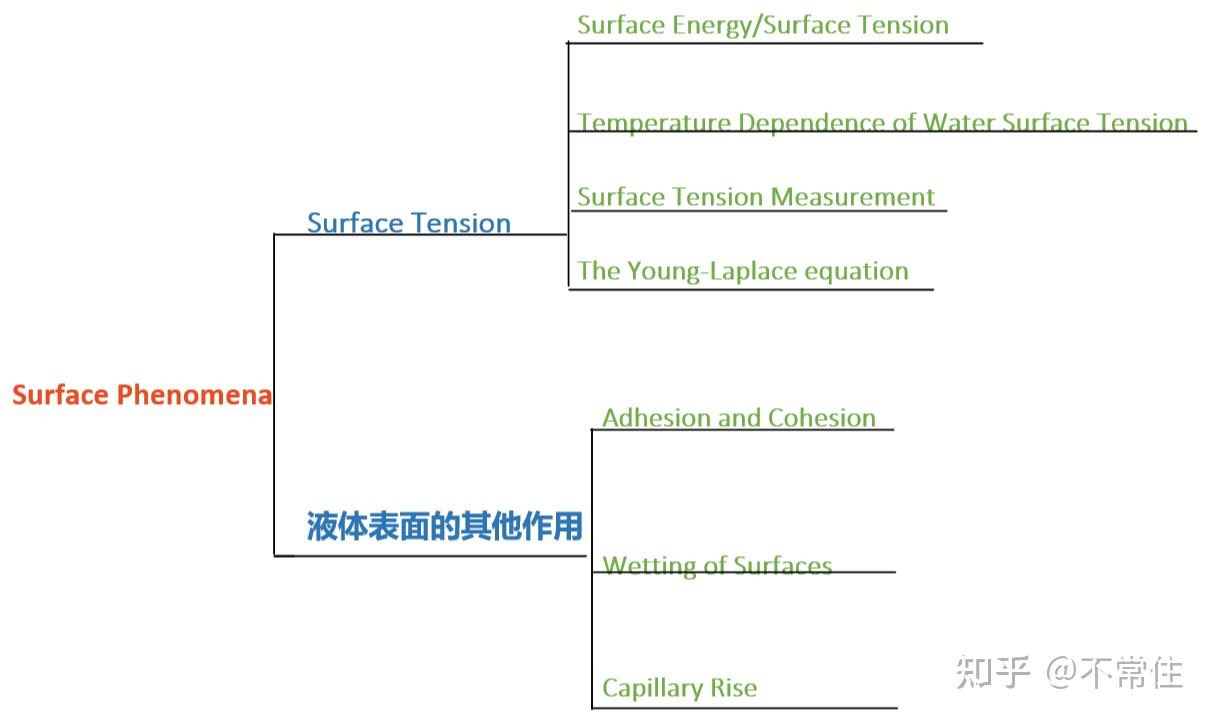 Surface Phenomena

Surface Tension

Surface Energy/Surface Tension

Temperature Dependence of Water Surface Tension

Surface Tension Measurement

The Young-Laplace equation

液体表面的其他作用

Adhesion and Cohesion

Wetting of Surfaces

Capillary Rise

知乎 @不常住